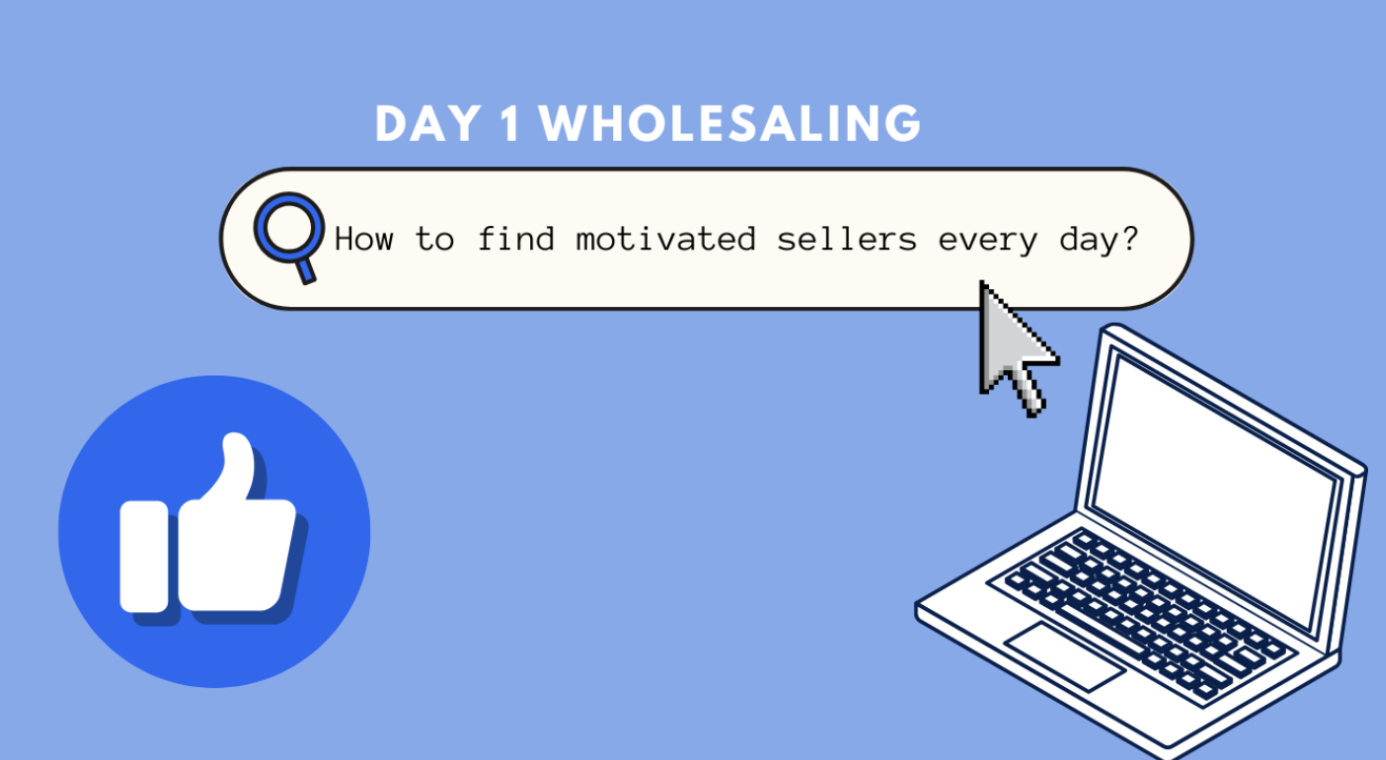 DAY 1 WHOLESALING

How to find motivated sellers every day?